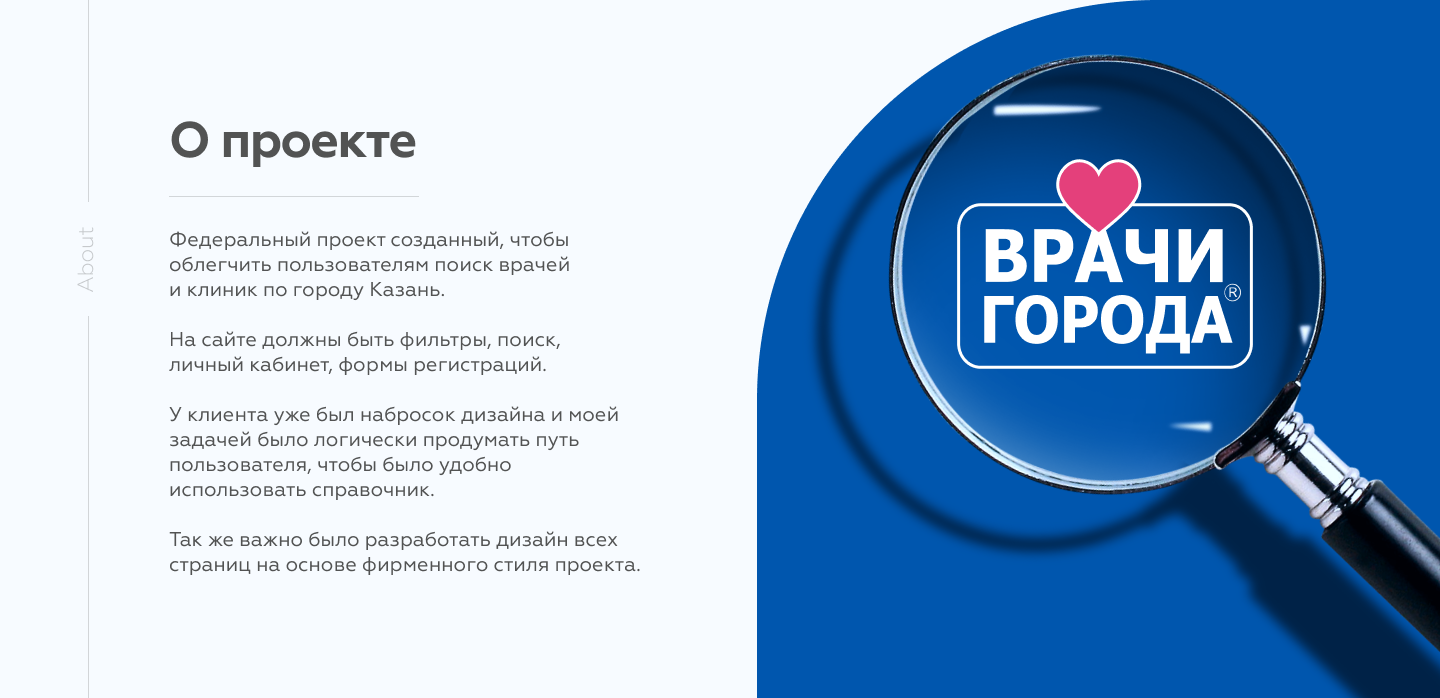 About

О проекте

Федеральный проект созданный, чтобы облегчить пользователям поиск врачей и клиник по городу Казань.

На сайте должны быть фильтры, поиск, личный кабинет, формы регистраций.

У клиента уже был набросок дизайна и моей задачей было логически продумать путь пользователя, чтобы было удобно использовать справочник.

Так же важно было разработать дизайн всех страниц на основе фирменного стиля проекта.

ВРАЧИ ГОРОДА®